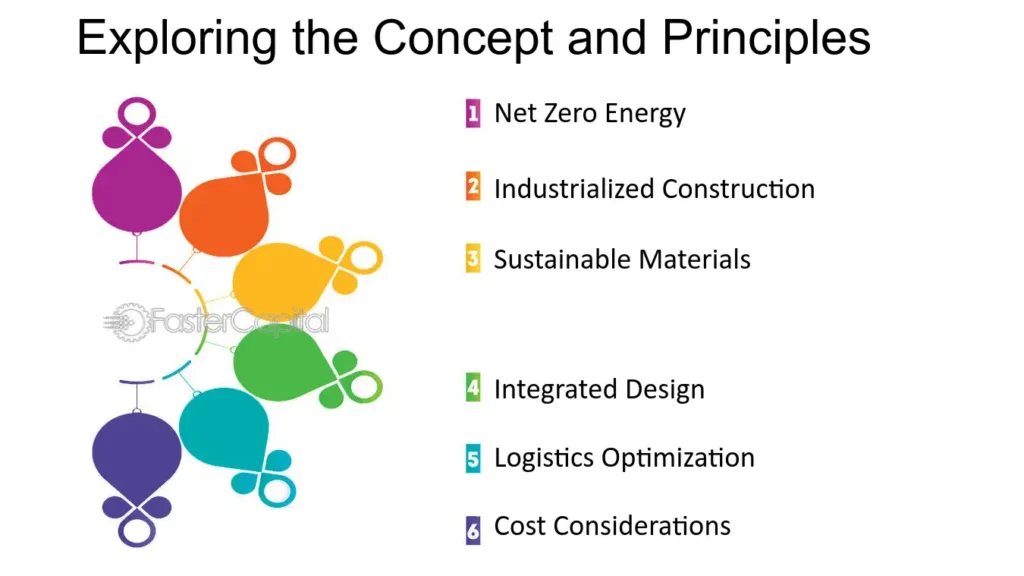 Exploring the Concept and Principles

FasterCapital

1 Net Zero Energy

2 Industrialized Construction

3 Sustainable Materials

4 Integrated Design

5 Logistics Optimization

6 Cost Considerations